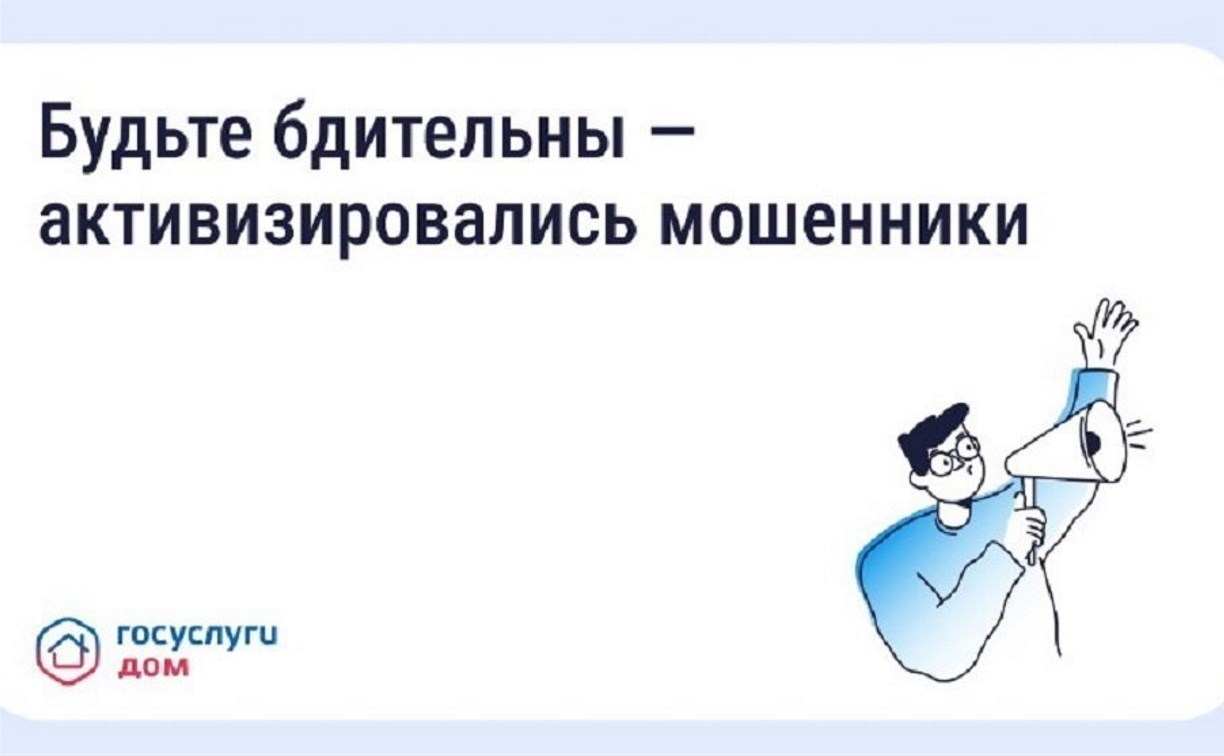 Будьте бдительны — активизировались мошенники

госуслуги
дом